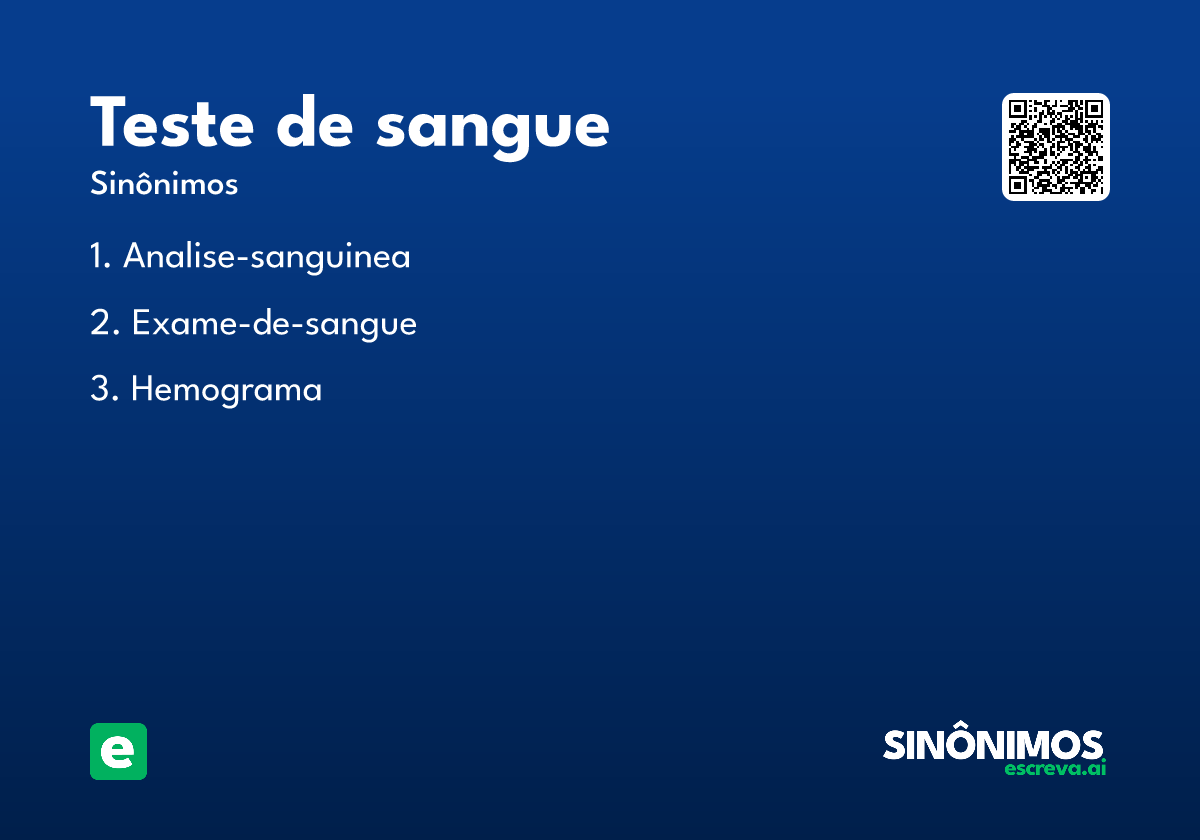 Teste de sangue
Sinônimos

1. Analise-sanguinea

2. Exame-de-sangue

3. Hemograma

e

SINÔNIMOS
escreva.ai